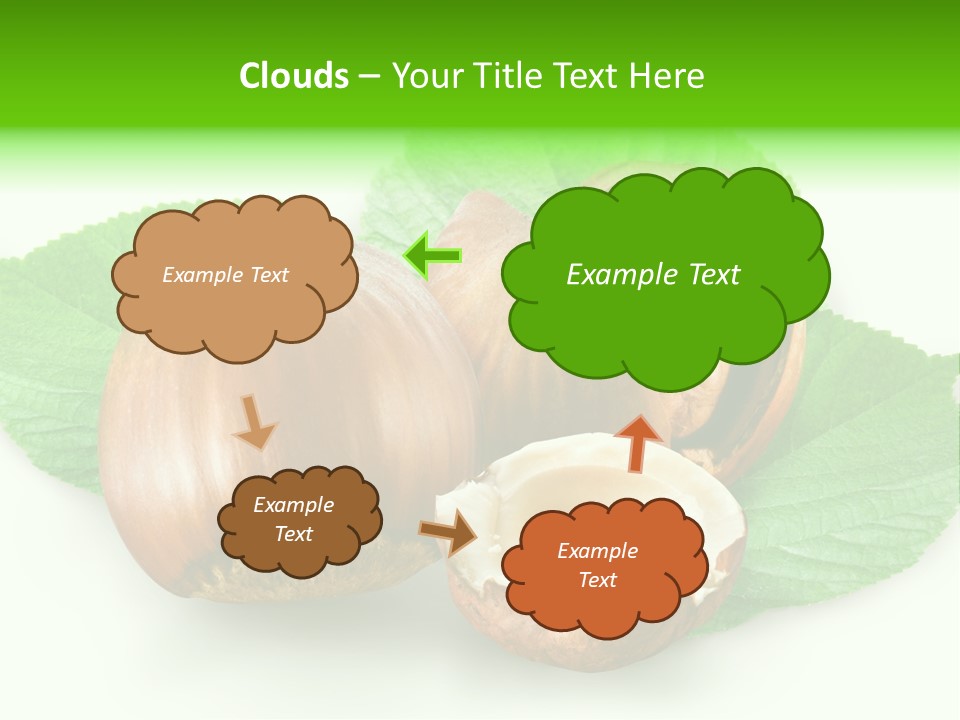 Clouds – Your Title Text Here

Example Text

Example Text

Example Text

Example Text